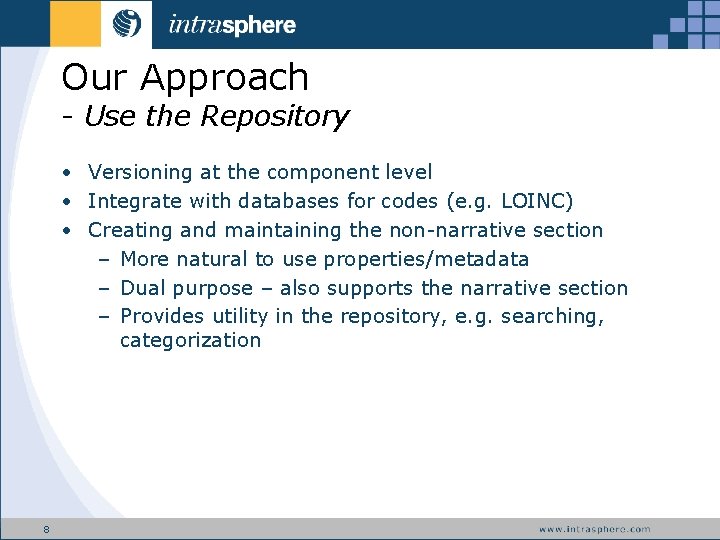 intrasphere

Our Approach
- Use the Repository

• Versioning at the component level
• Integrate with databases for codes (e.g. LOINC)
• Creating and maintaining the non-narrative section
– More natural to use properties/metadata
– Dual purpose – also supports the narrative section
– Provides utility in the repository, e.g. searching, categorization

8

www.intrasphere.com